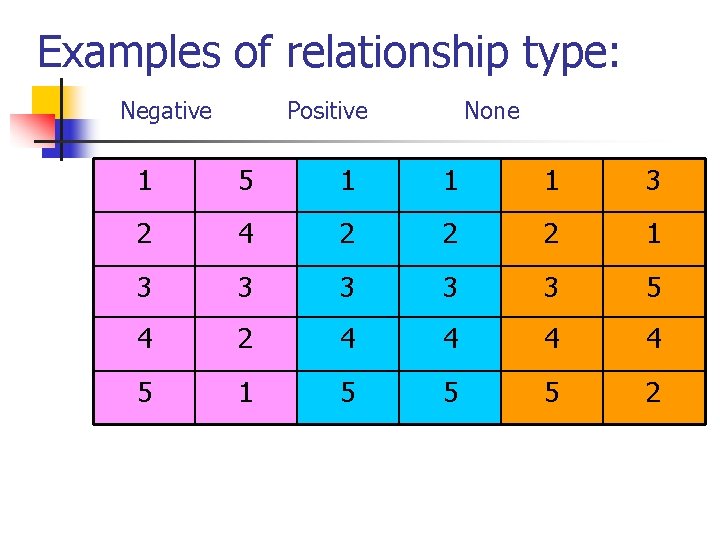 Examples of relationship type:

Negative Positive None

| 1 | 5 | 1 | 1 | 1 | 3 |
|---|---|---|---|---|---|
| 2 | 4 | 2 | 2 | 2 | 1 |
| 3 | 3 | 3 | 3 | 3 | 5 |
| 4 | 2 | 4 | 4 | 4 | 4 |
| 5 | 1 | 5 | 5 | 5 | 2 |